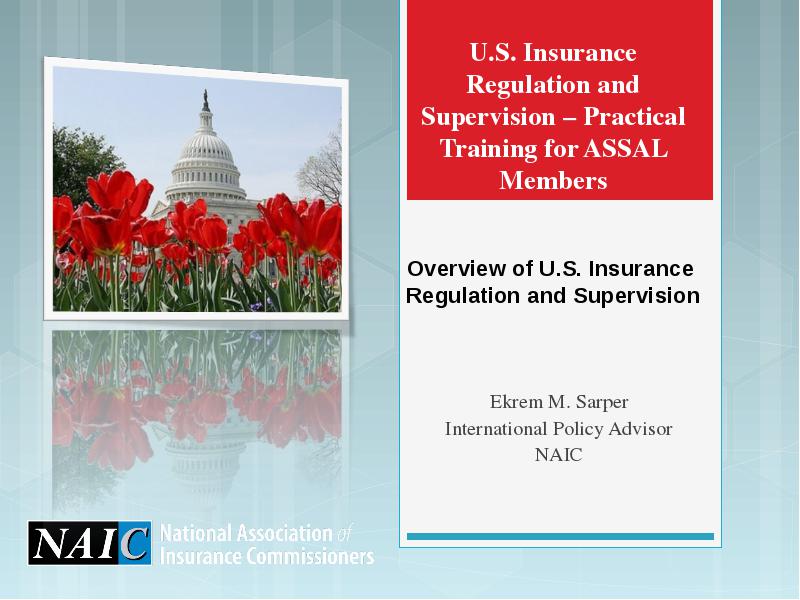 U.S. Insurance Regulation and Supervision – Practical Training for ASSAL Members

Overview of U.S. Insurance Regulation and Supervision

Ekrem M. Sarper
International Policy Advisor
NAIC

NAIC National Association of Insurance Commissioners